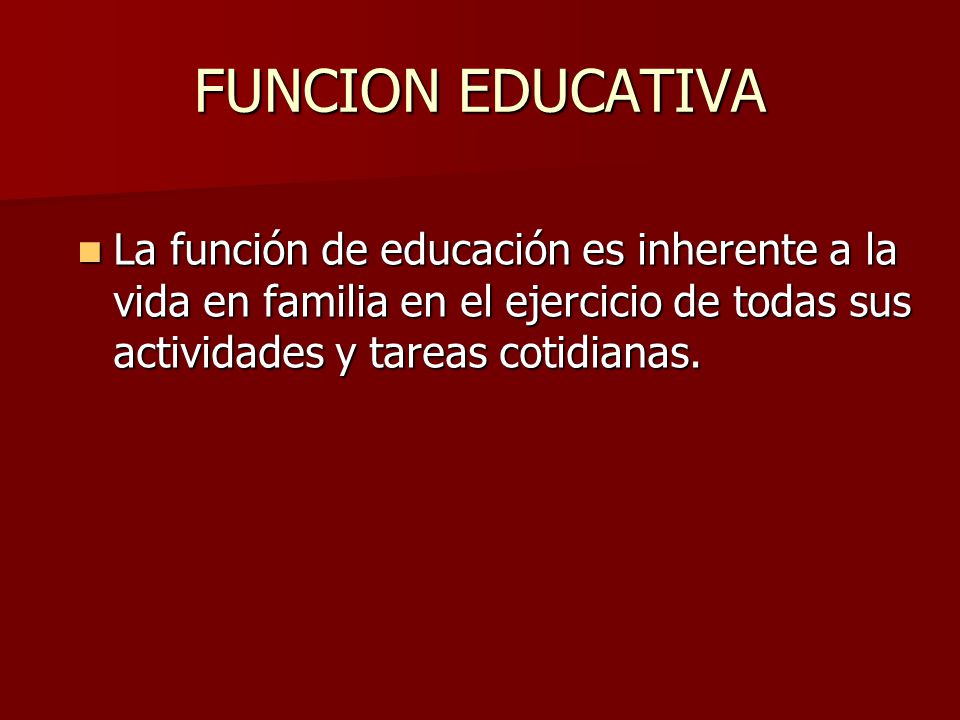 FUNCION EDUCATIVA

La función de educación es inherente a la vida en familia en el ejercicio de todas sus actividades y tareas cotidianas.